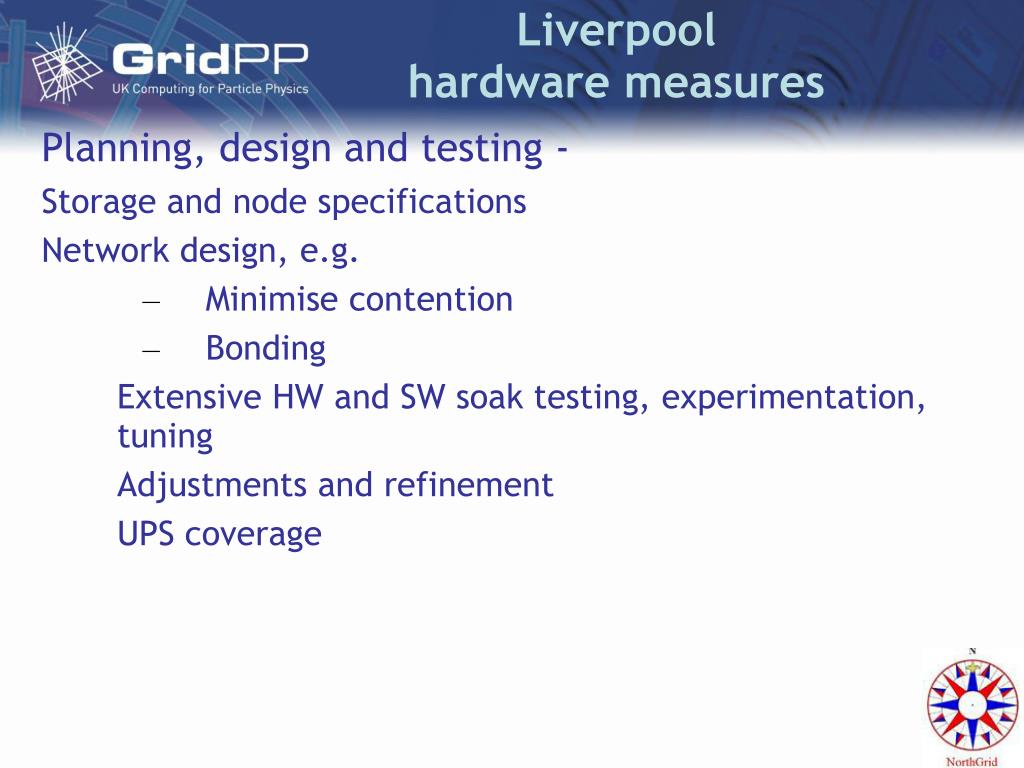 GridPP
UK Computing for Particle Physics

Liverpool
hardware measures

Planning, design and testing -

Storage and node specifications

Network design, e.g.

– Minimise contention

– Bonding

Extensive HW and SW soak testing, experimentation, tuning

Adjustments and refinement

UPS coverage

N

NorthGrid